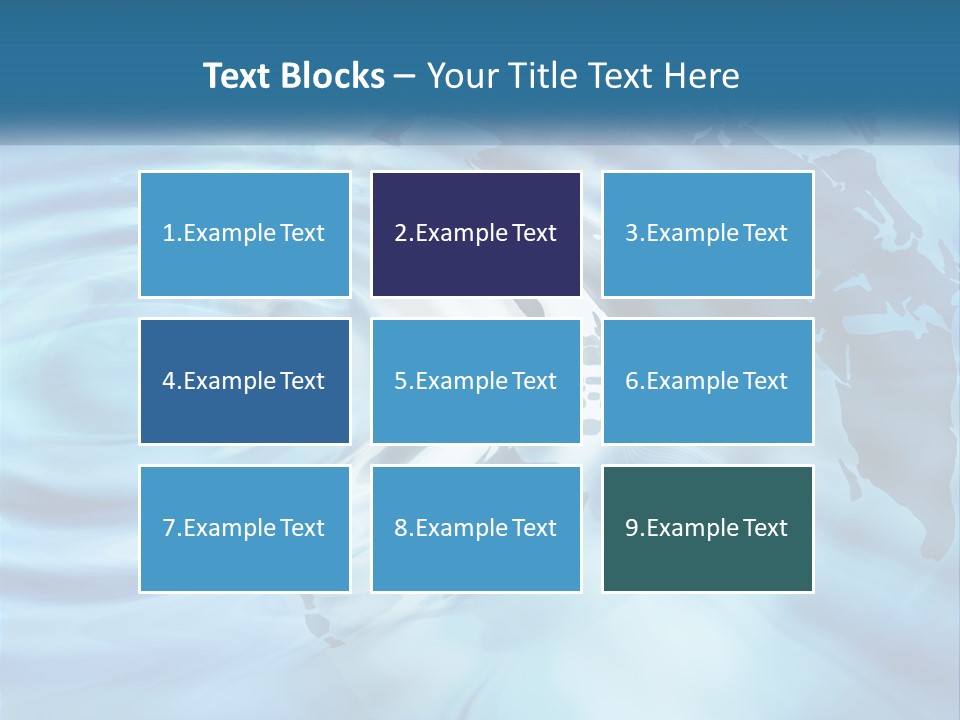 Text Blocks – Your Title Text Here

1.Example Text

2.Example Text

3.Example Text

4.Example Text

5.Example Text

6.Example Text

7.Example Text

8.Example Text

9.Example Text